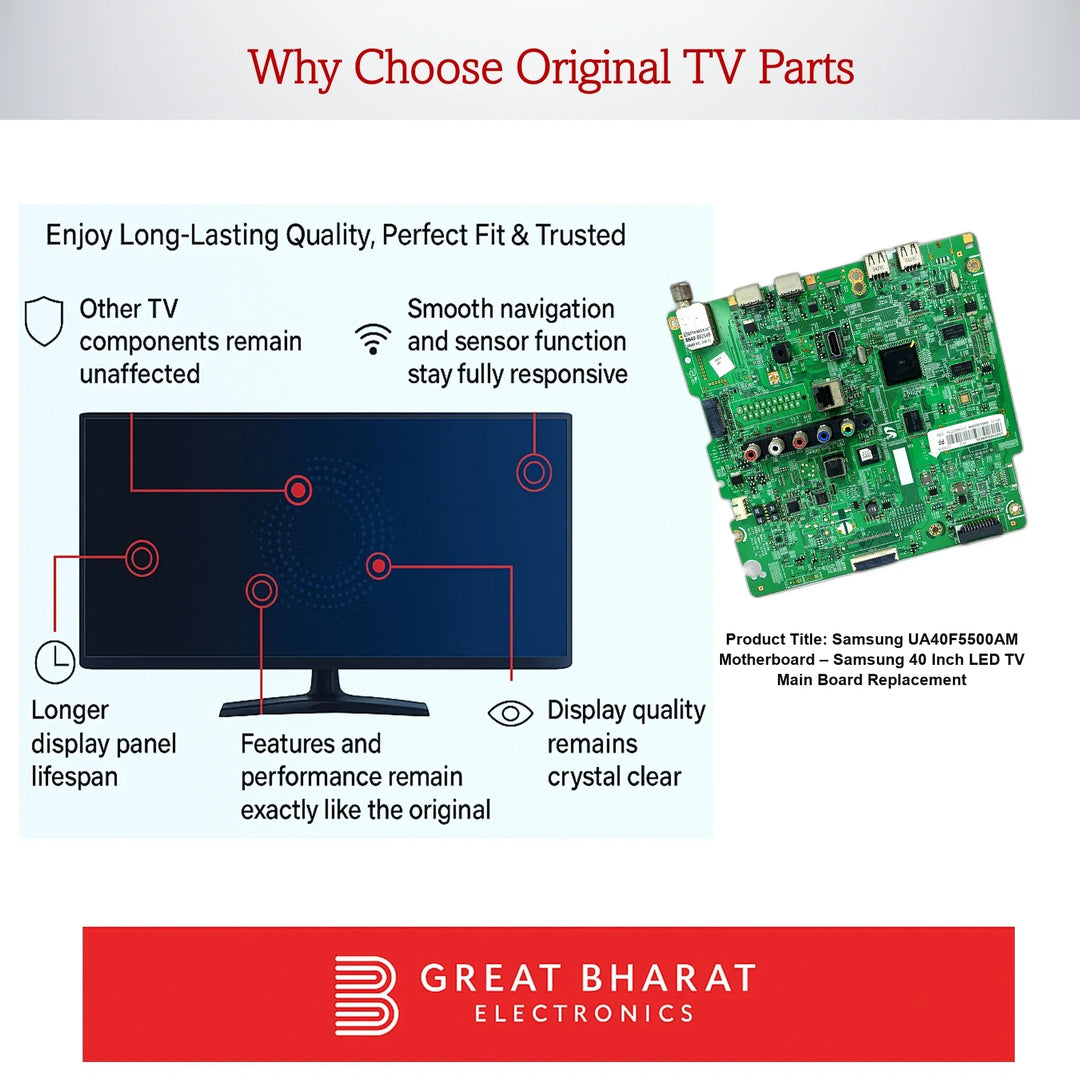 Why Choose Original TV Parts

Enjoy Long-Lasting Quality, Perfect Fit & Trusted

Other TV components remain unaffected

Smooth navigation and sensor function stay fully responsive

Longer display panel lifespan

Features and performance remain exactly like the original

Display quality remains crystal clear

Product Title: Samsung UA40F5500AM Motherboard – Samsung 40 Inch LED TV Main Board Replacement

GREAT BHARAT
ELECTRONICS